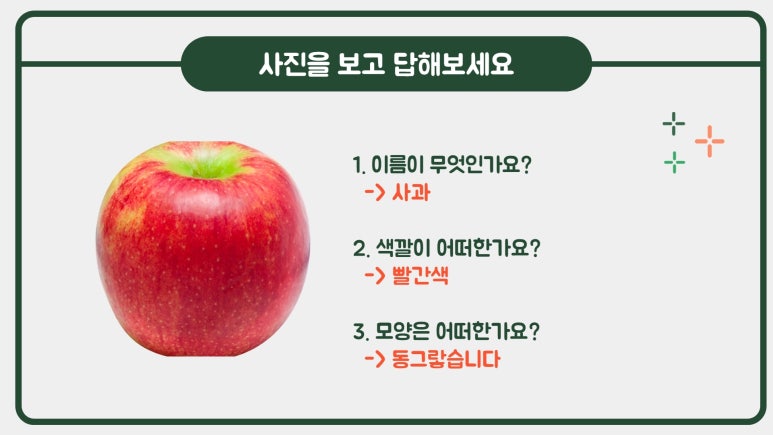 사진을 보고 답해보세요

1. 이름이 무엇인가요?
-> 사과

2. 색깔이 어떠한가요?
-> 빨간색

3. 모양은 어떠한가요?
-> 동그랗습니다